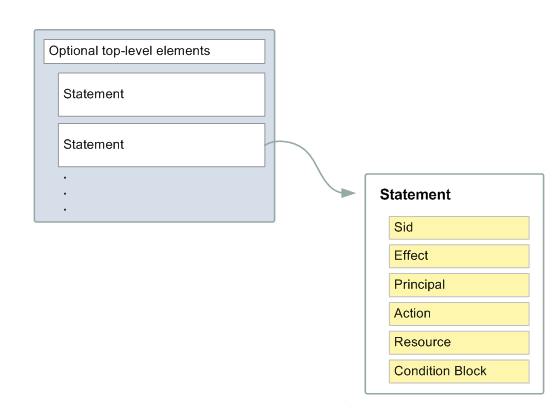 Optional top-level elements

Statement

Statement

.
.
.

Statement

Sid

Effect

Principal

Action

Resource

Condition Block